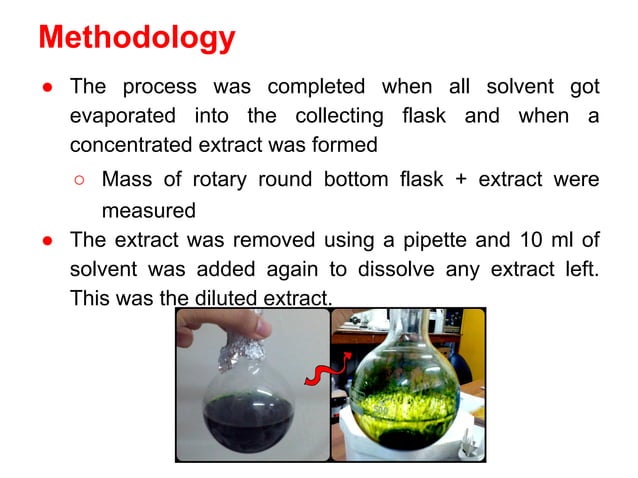 Methodology

● The process was completed when all solvent got evaporated into the collecting flask and when a concentrated extract was formed

○ Mass of rotary round bottom flask + extract were measured

● The extract was removed using a pipette and 10 ml of solvent was added again to dissolve any extract left. This was the diluted extract.